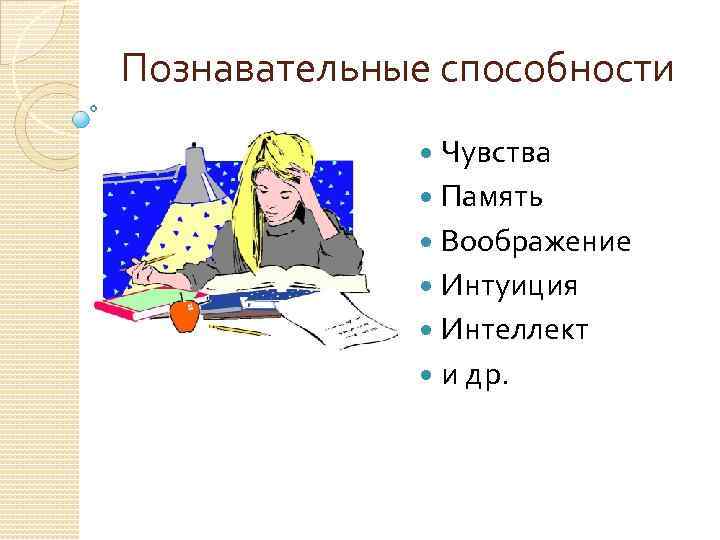 Познавательные способности

- Чувства
- Память
- Воображение
- Интуиция
- Интеллект
- и др.